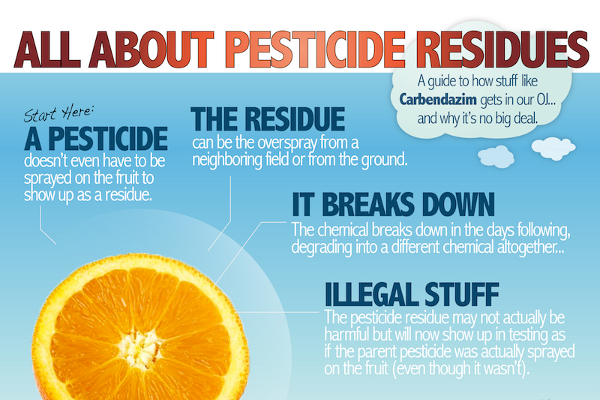 ALL ABOUT PESTICIDE RESIDUES

A guide to how stuff like Carbendazim gets in our OJ... and why it's no big deal.

Start Here:
A PESTICIDE
doesn't even have to be sprayed on the fruit to show up as a residue.

THE RESIDUE
can be the overspray from a neighboring field or from the ground.

IT BREAKS DOWN
The chemical breaks down in the days following, degrading into a different chemical altogether...

ILLEGAL STUFF
The pesticide residue may not actually be harmful but will now show up in testing as if the parent pesticide was actually sprayed on the fruit (even though it wasn't).